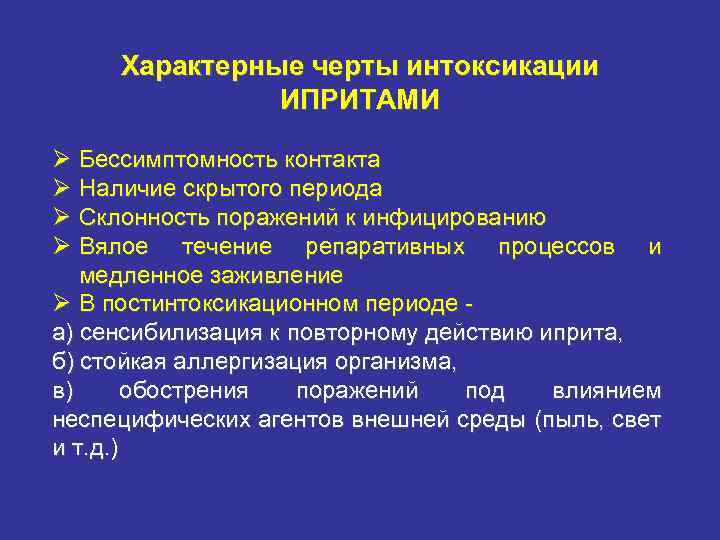 Характерные черты интоксикации ИПРИТАМИ

➢ Бессимптомность контакта
➢ Наличие скрытого периода
➢ Склонность поражений к инфицированию
➢ Вялое течение репаративных процессов и медленное заживление
➢ В постинтоксикационном периоде -
а) сенсибилизация к повторному действию иприта,
б) стойкая аллергизация организма,
в) обострения поражений под влиянием неспецифических агентов внешней среды (пыль, свет и т.д.)